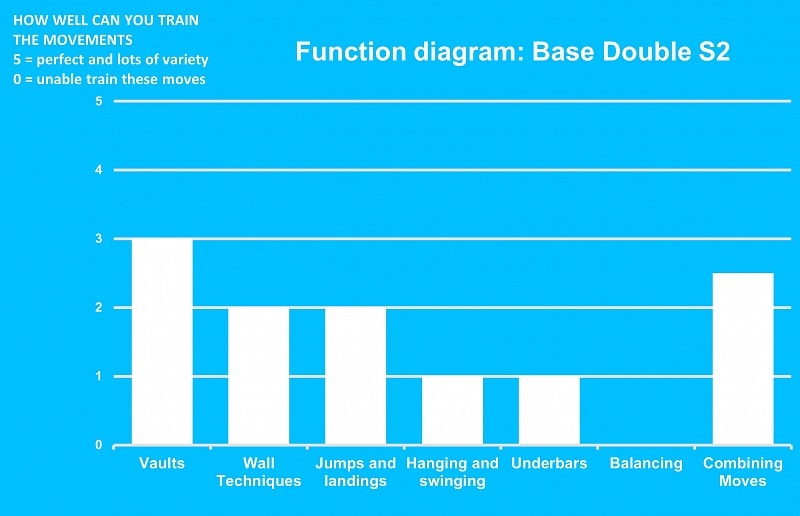 HOW WELL CAN YOU TRAIN THE MOVEMENTS
5 = perfect and lots of variety
0 = unable train these moves

Function diagram: Base Double S2

5
4
3
2
1
0

Vaults
Wall Techniques
Jumps and landings
Hanging and swinging
Underbars
Balancing
Combining Moves